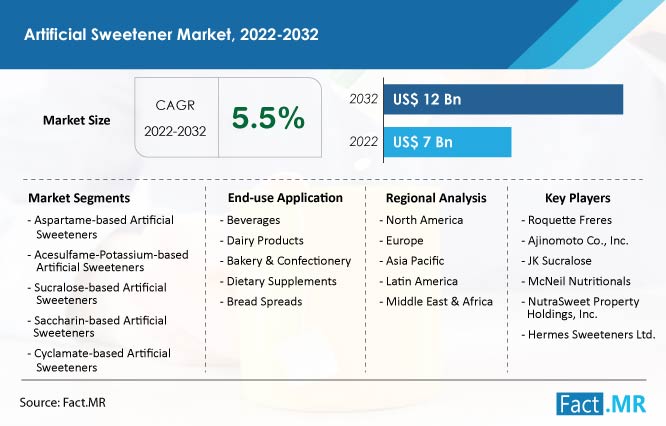 Artificial Sweetener Market, 2022-2032

Market Size

CAGR 2022-2032

5.5%

2032 US$ 12 Bn

2022 US$ 7 Bn

Market Segments
- Aspartame-based Artificial Sweeteners
- Acesulfame-Potassium-based Artificial Sweeteners
- Sucralose-based Artificial Sweeteners
- Saccharin-based Artificial Sweeteners
- Cyclamate-based Artificial Sweeteners

End-use Application
- Beverages
- Dairy Products
- Bakery & Confectionery
- Dietary Supplements
- Bread Spreads

Regional Analysis
- North America
- Europe
- Asia Pacific
- Latin America
- Middle East & Africa

Key Players
- Roquette Freres
- Ajinomoto Co., Inc.
- JK Sucralose
- McNeil Nutritionals
- NutraSweet Property Holdings, Inc.
- Hermes Sweeteners Ltd.

Source: Fact.MR

Fact.MR